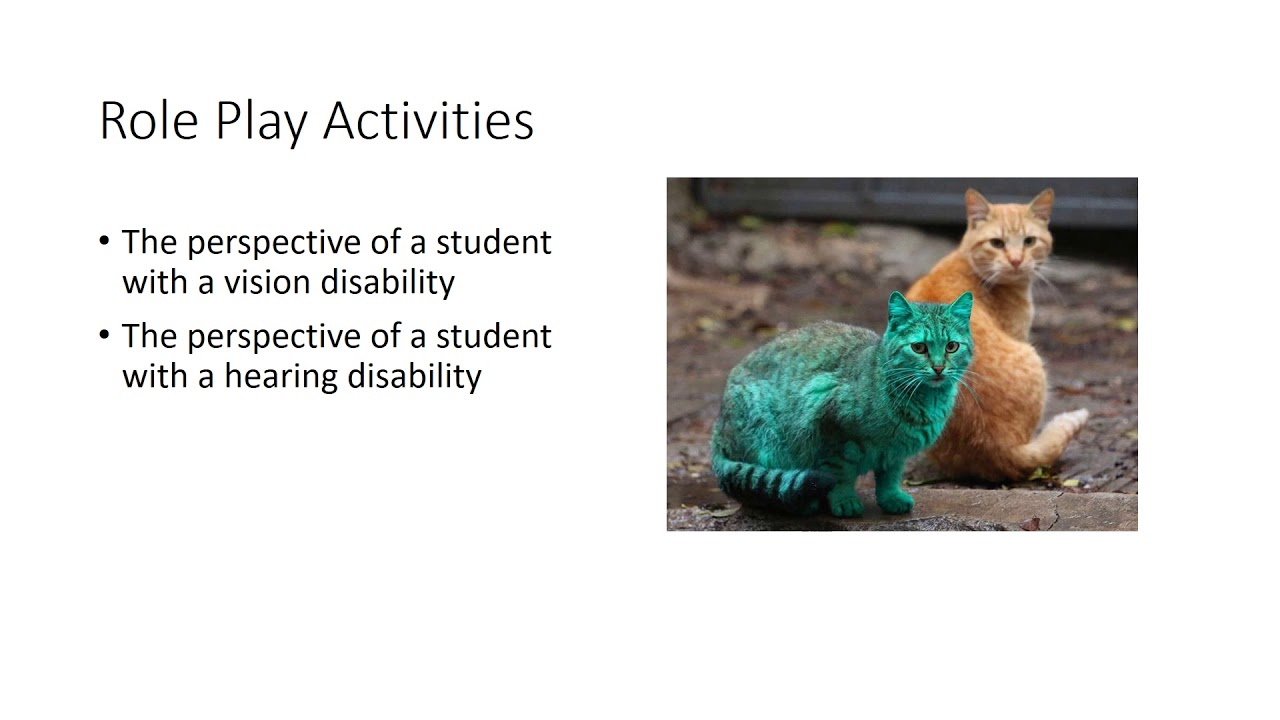 Role Play Activities

• The perspective of a student with a vision disability
• The perspective of a student with a hearing disability